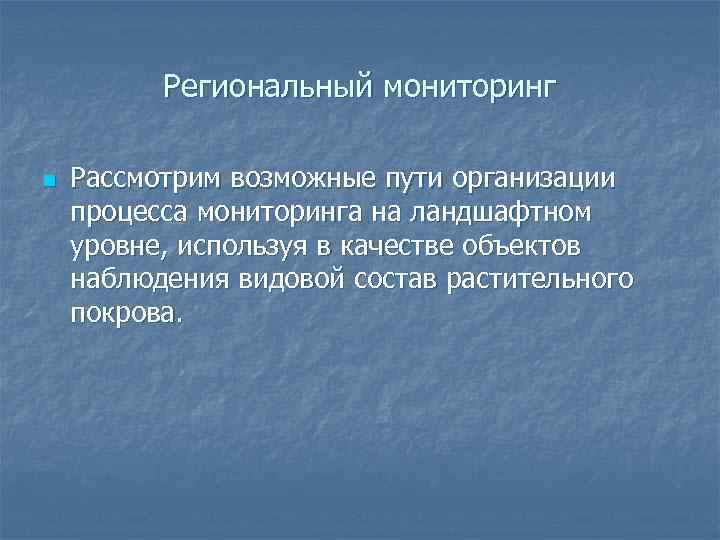 Региональный мониторинг

Рассмотрим возможные пути организации процесса мониторинга на ландшафтном уровне, используя в качестве объектов наблюдения видовой состав растительного покрова.